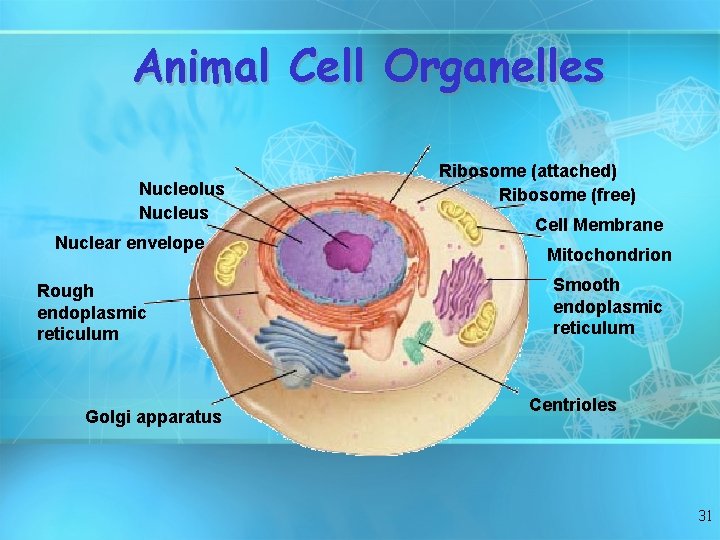 Animal Cell Organelles

Nucleolus
Nucleus
Nuclear envelope
Rough endoplasmic reticulum
Golgi apparatus
Ribosome (attached)
Ribosome (free)
Cell Membrane
Mitochondrion
Smooth endoplasmic reticulum
Centrioles

31